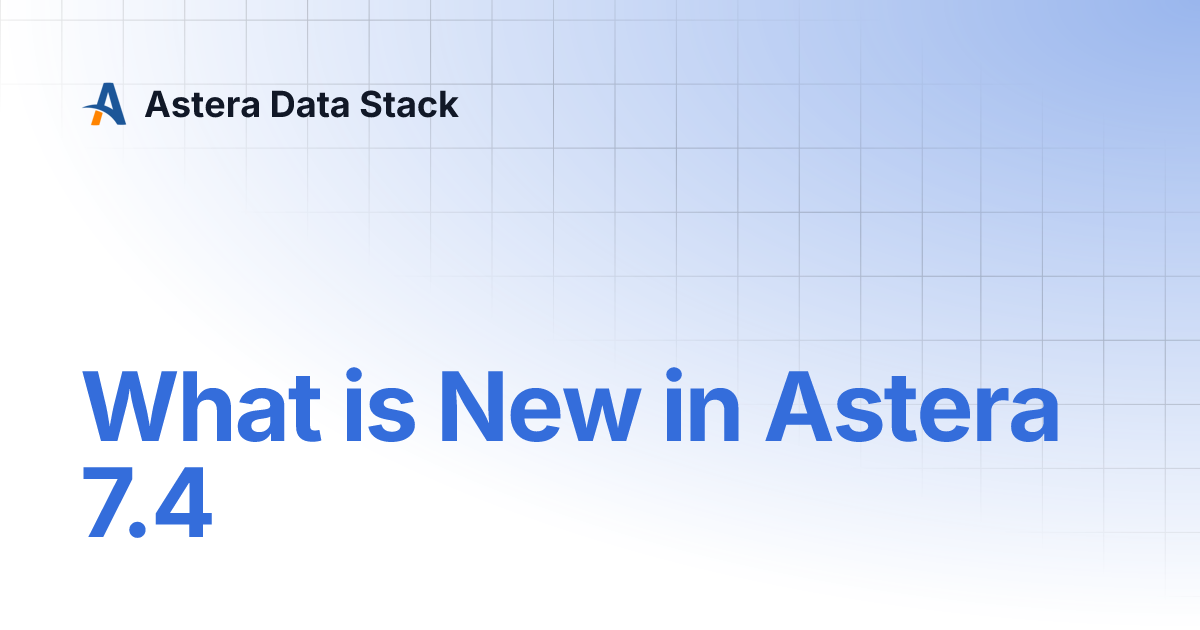 Astera Data Stack

What is New in Astera 7.4